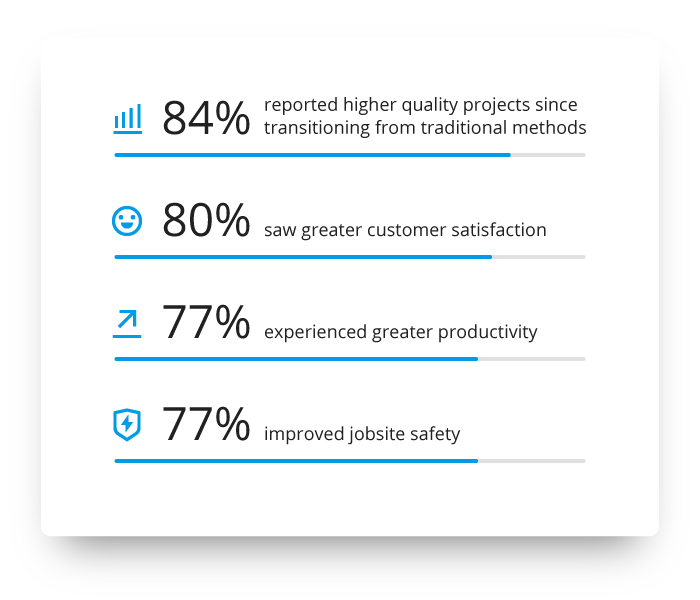 84% reported higher quality projects since transitioning from traditional methods

80% saw greater customer satisfaction

77% experienced greater productivity

77% improved jobsite safety